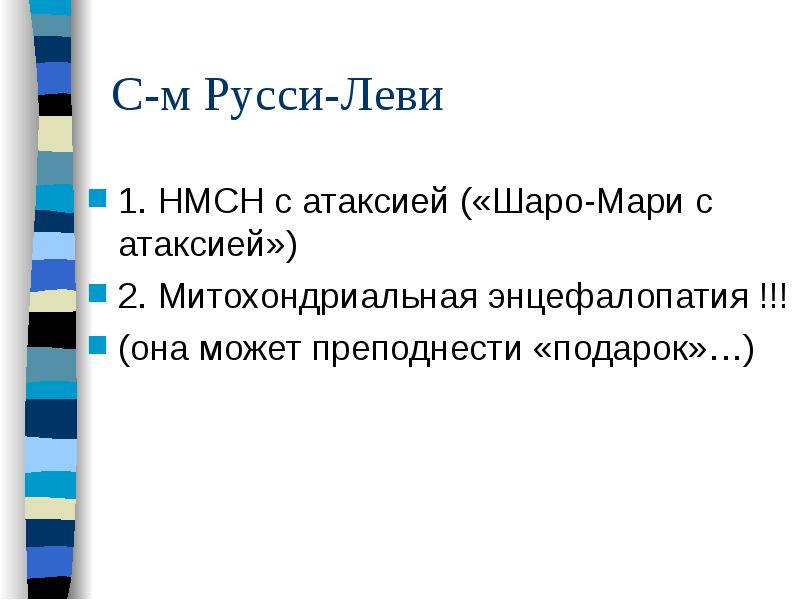 С-м Русси-Леви

1. НМСН с атаксией («Шаро-Мари с атаксией»)

2. Митохондриальная энцефалопатия !!!

(она может преподнести «подарок»…)